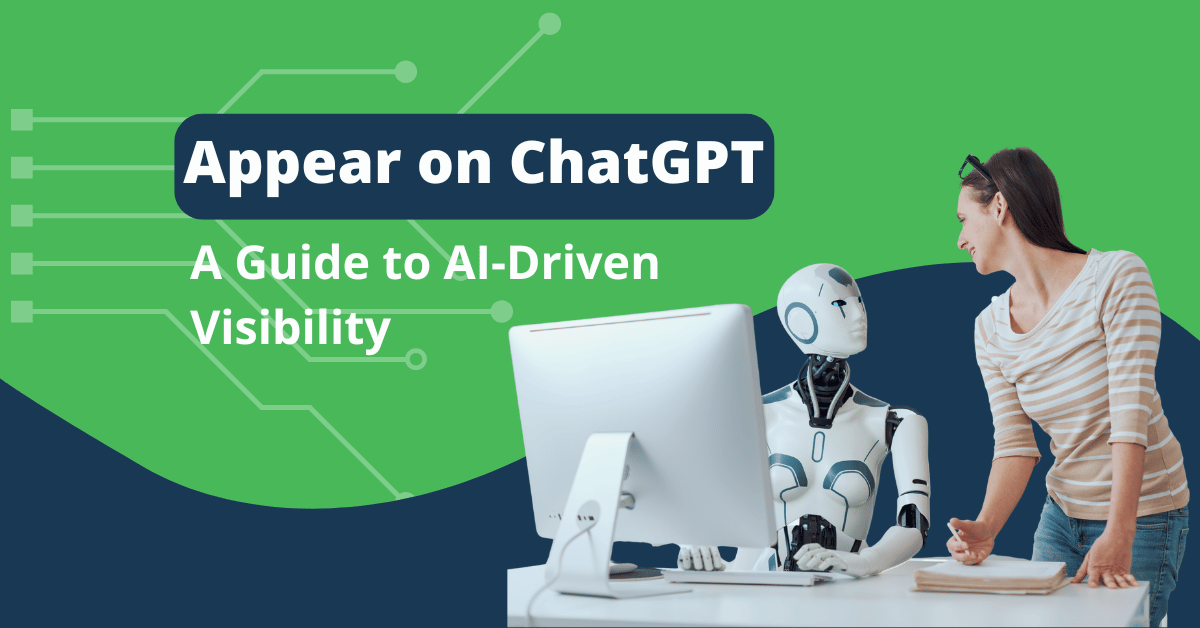 Appear on ChatGPT

A Guide to AI-Driven Visibility